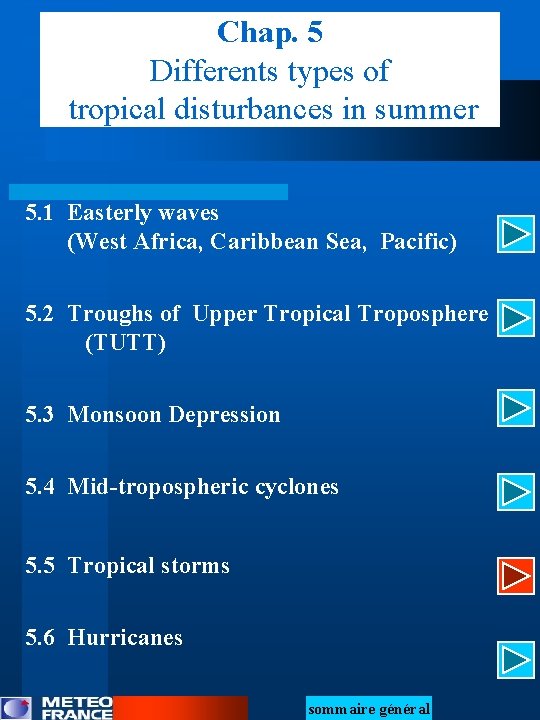 Chap. 5
Differents types of tropical disturbances in summer

5.1 Easterly waves (West Africa, Caribbean Sea, Pacific)

5.2 Troughs of Upper Tropical Troposphere (TUTT)

5.3 Monsoon Depression

5.4 Mid-tropospheric cyclones

5.5 Tropical storms

5.6 Hurricanes

METEO FRANCE

sommaire général